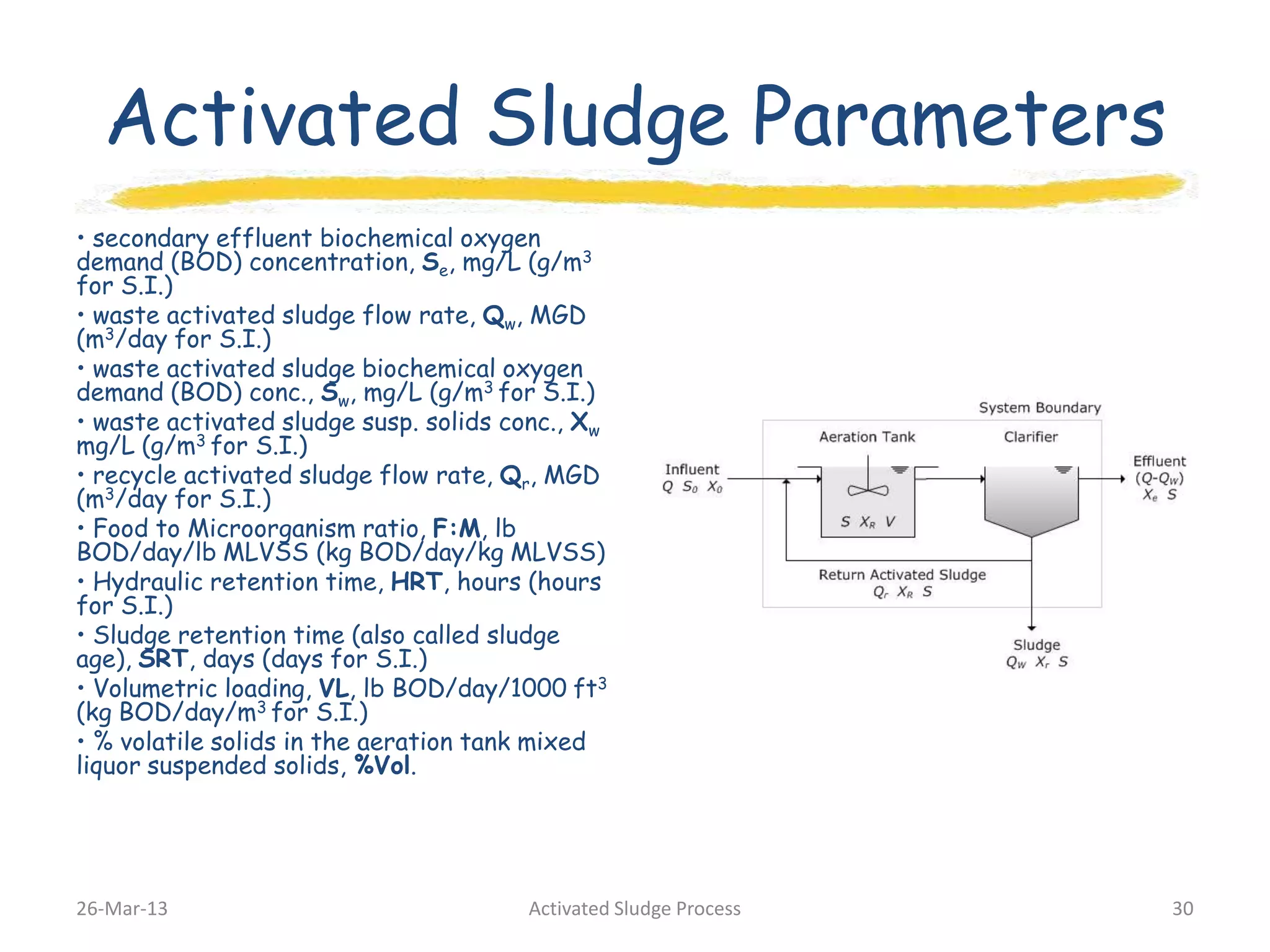 Activated Sludge Parameters

• secondary effluent biochemical oxygen demand (BOD) concentration, $S_e$, mg/L (g/m$^3$ for S.I.)
• waste activated sludge flow rate, $Q_w$, MGD (m$^3$/day for S.I.)
• waste activated sludge biochemical oxygen demand (BOD) conc., $S_w$, mg/L (g/m$^3$ for S.I.)
• waste activated sludge susp. solids conc., $X_w$ mg/L (g/m$^3$ for S.I.)
• recycle activated sludge flow rate, $Q_r$, MGD (m$^3$/day for S.I.)
• Food to Microorganism ratio, F:M, lb BOD/day/lb MLVSS (kg BOD/day/kg MLVSS)
• Hydraulic retention time, HRT, hours (hours for S.I.)
• Sludge retention time (also called sludge age), SRT, days (days for S.I.)
• Volumetric loading, VL, lb BOD/day/1000 ft$^3$ (kg BOD/day/m$^3$ for S.I.)
• % volatile solids in the aeration tank mixed liquor suspended solids, %Vol.

System Boundary
Aeration Tank
Clarifier
Influent
$Q$ $S_0$ $X_0$
$S$ $X_R$ $V$
Effluent
$(Q-Q_W)$
$X_e$ $S$
Return Activated Sludge
$Q_r$ $X_R$ $S$
Sludge
$Q_W$ $X_r$ $S$

26-Mar-13
Activated Sludge Process
30